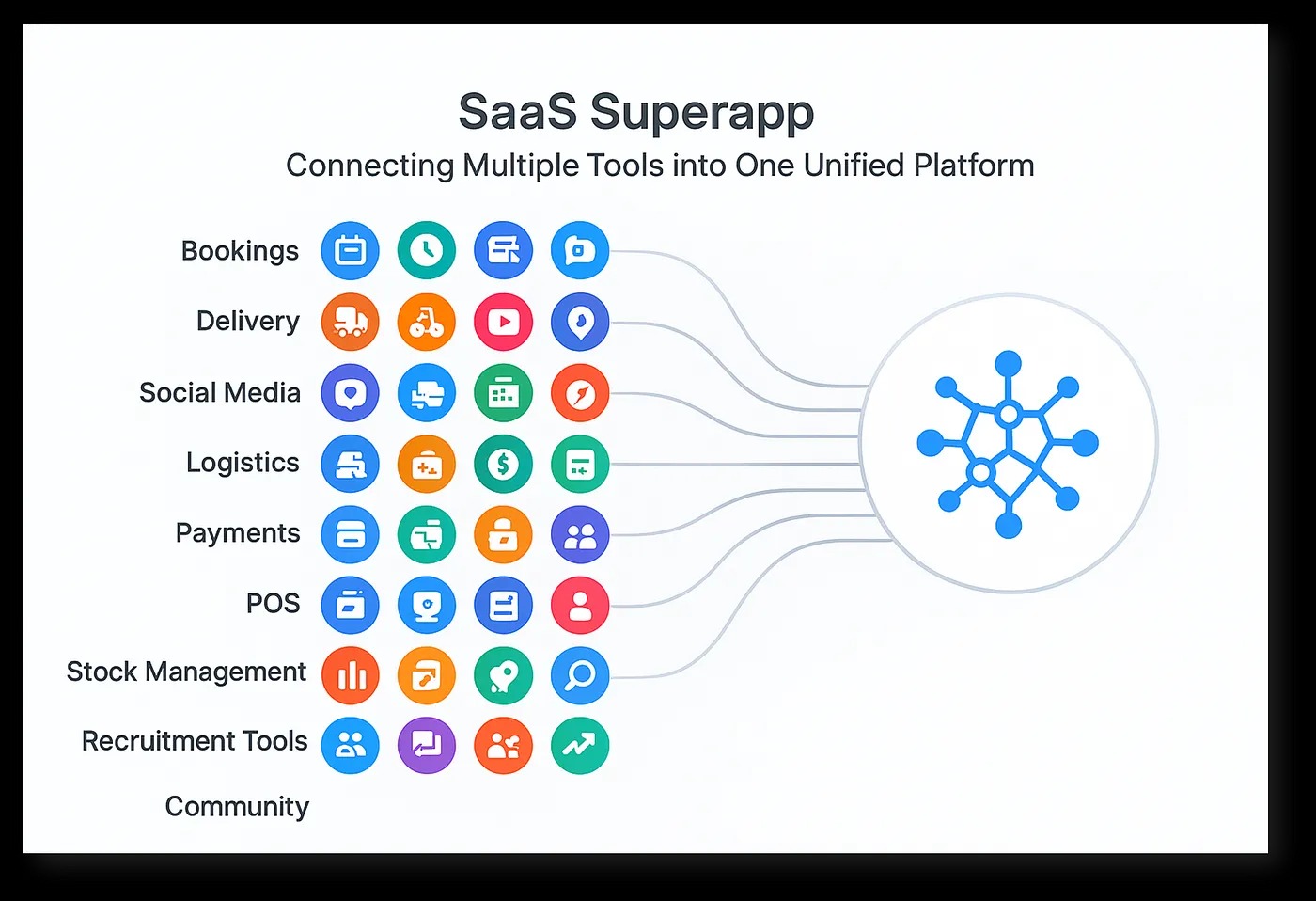 SaaS Superapp
Connecting Multiple Tools into One Unified Platform

Bookings
Delivery
Social Media
Logistics
Payments
POS
Stock Management
Recruitment Tools
Community